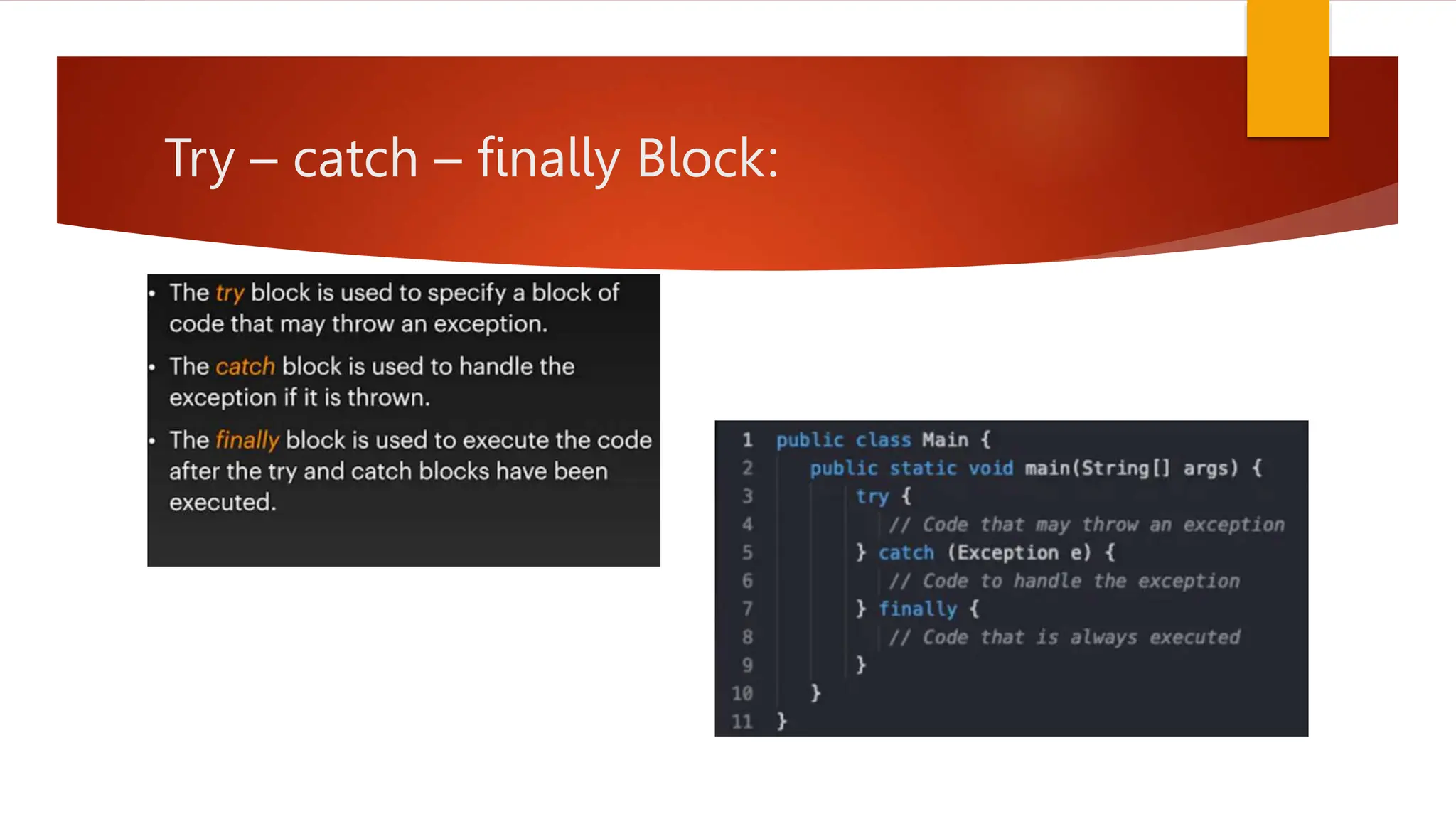 Try – catch – finally Block:

• The try block is used to specify a block of code that may throw an exception.

• The catch block is used to handle the exception if it is thrown.

• The finally block is used to execute the code after the try and catch blocks have been executed.

1 public class Main {
2 public static void main(String[] args) {
3 try {
4 // Code that may throw an exception
5 } catch (Exception e) {
6 // Code to handle the exception
7 } finally {
8 // Code that is always executed
9 }
10 }
11 }